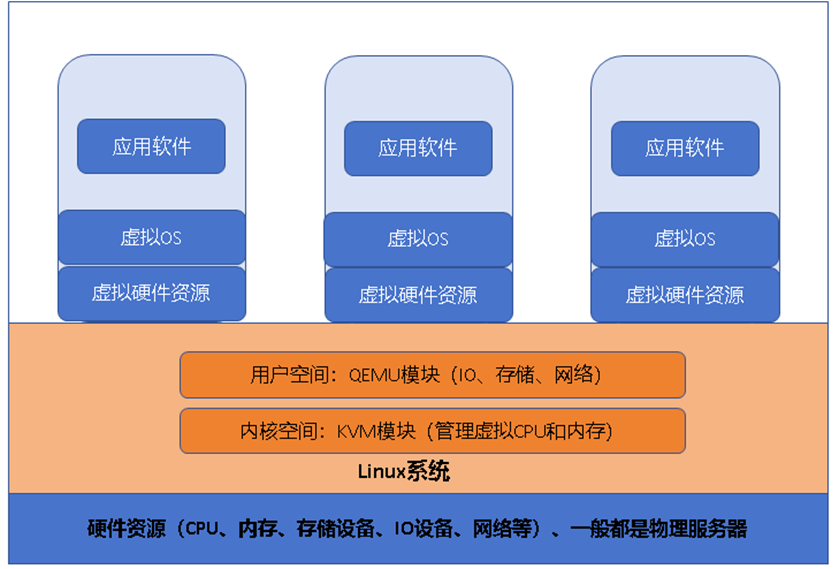 应用软件

虚拟OS

虚拟硬件资源

应用软件

虚拟OS

虚拟硬件资源

应用软件

虚拟OS

虚拟硬件资源

用户空间：QEMU模块（IO、存储、网络）

内核空间：KVM模块（管理虚拟CPU和内存）

Linux系统

硬件资源（CPU、内存、存储设备、IO设备、网络等）、一般都是物理服务器